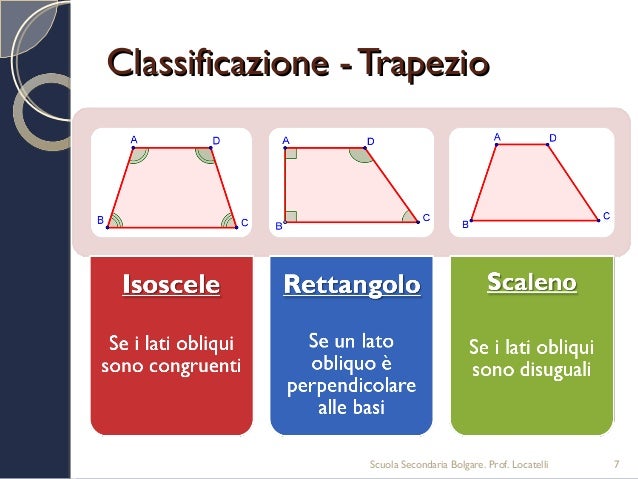 Classificazione - Trapezio

A D B C

A D B C

A D B C

Isoscele

Se i lati obliqui sono congruenti

Rettangolo

Se un lato obliquo è perpendicolare alle basi

Scaleno

Se i lati obliqui sono disuguali

Scuola Secondaria Bolgare. Prof. Locatelli 7